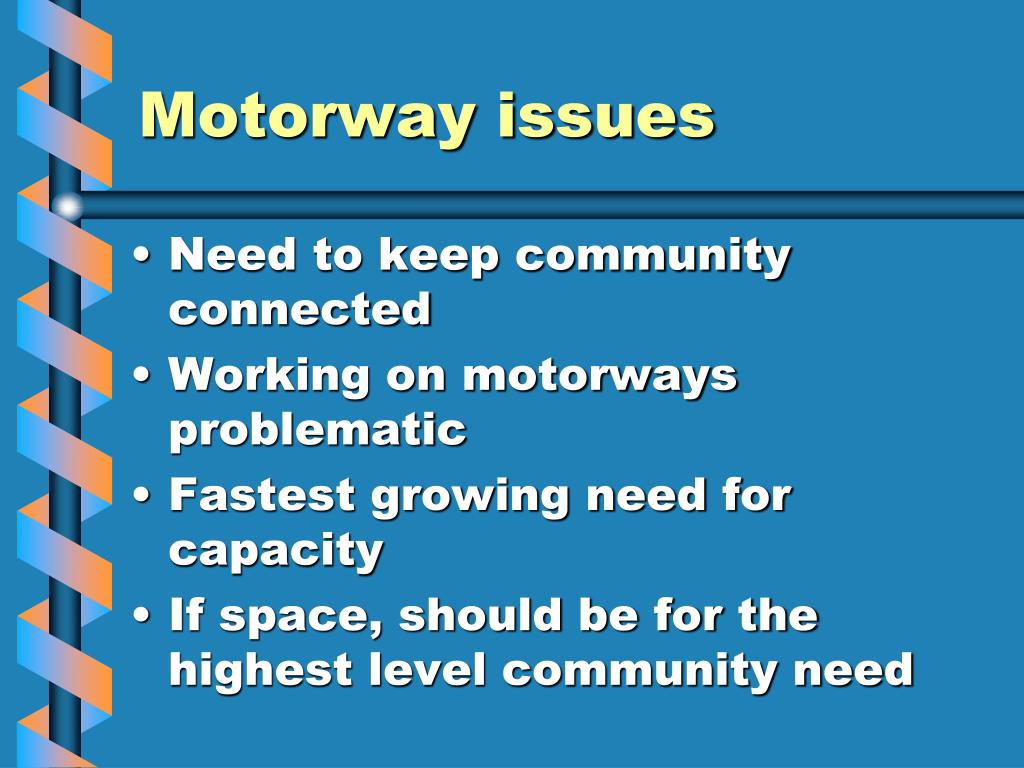 Motorway issues

• Need to keep community connected
• Working on motorways problematic
• Fastest growing need for capacity
• If space, should be for the highest level community need